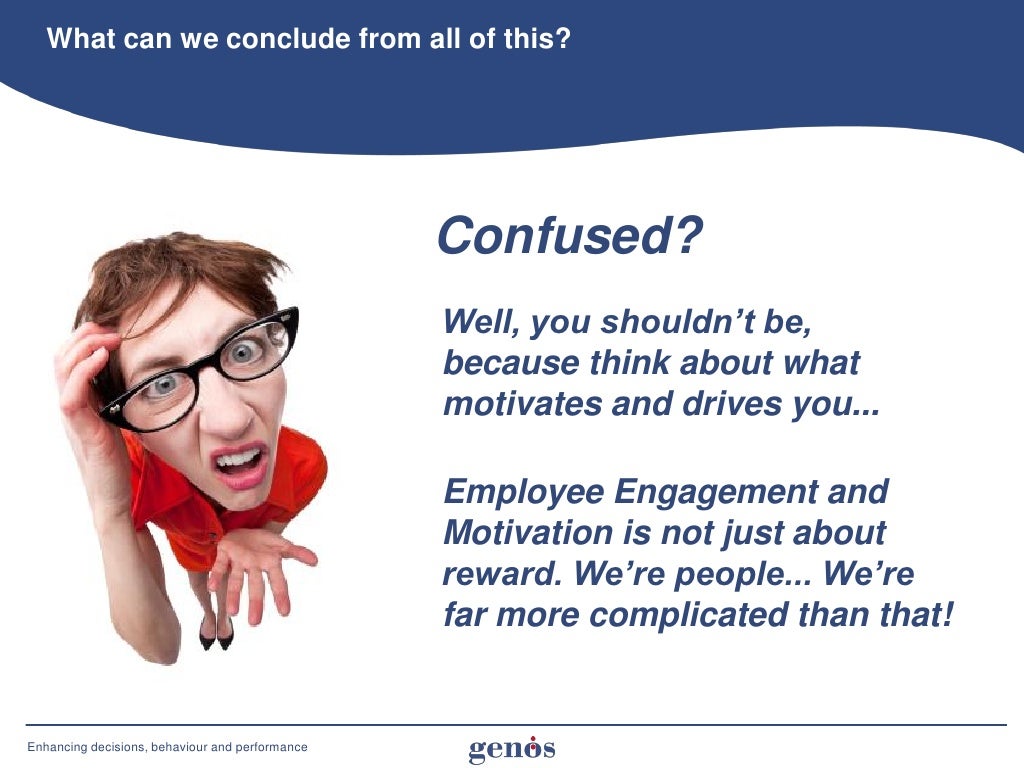 What can we conclude from all of this?

Confused?

Well, you shouldn't be, because think about what motivates and drives you...

Employee Engagement and Motivation is not just about reward. We're people... We're far more complicated than that!

Enhancing decisions, behaviour and performance

genos